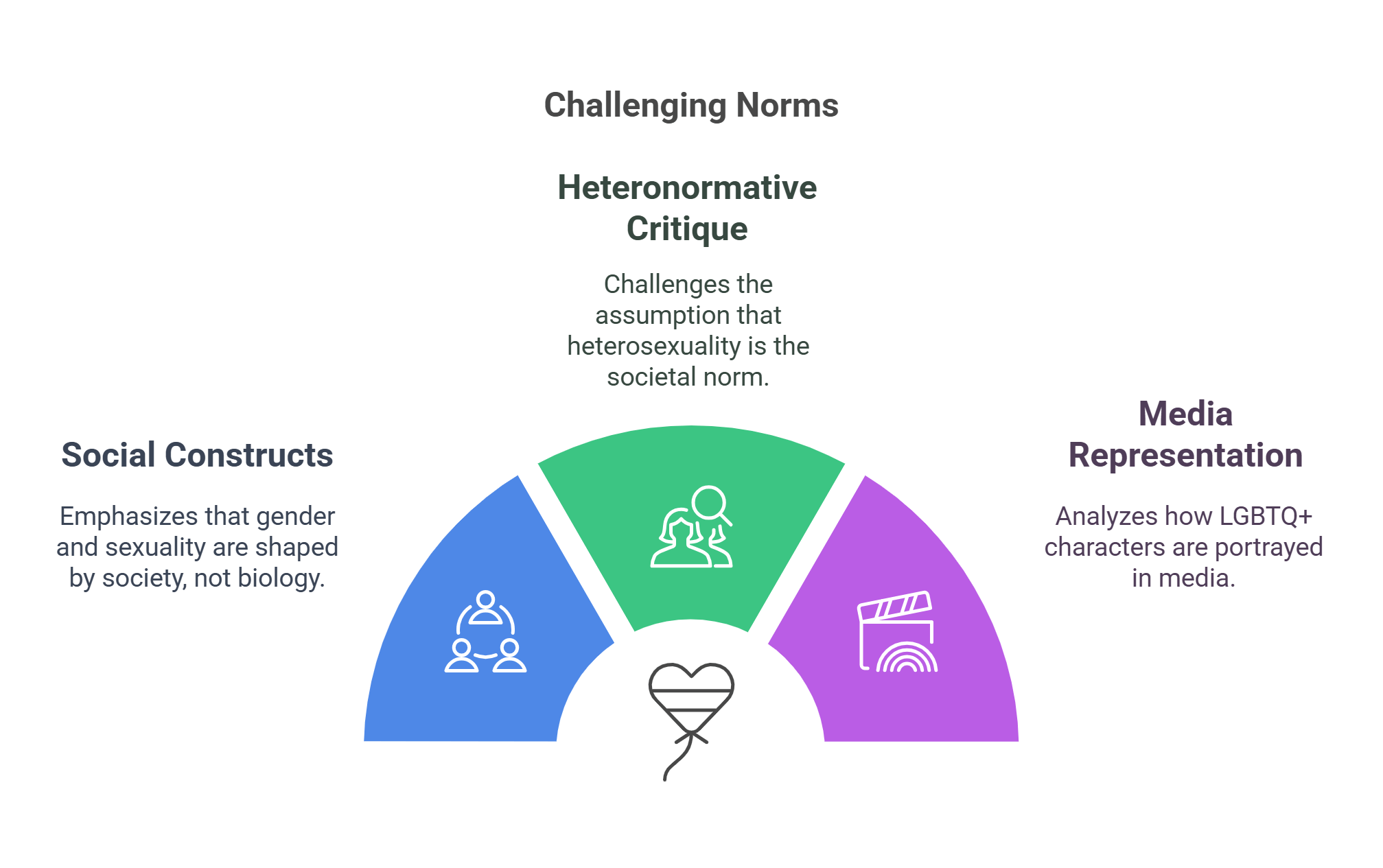 Challenging Norms

Heteronormative Critique

Challenges the assumption that heterosexuality is the societal norm.

Social Constructs

Emphasizes that gender and sexuality are shaped by society, not biology.

Media Representation

Analyzes how LGBTQ+ characters are portrayed in media.